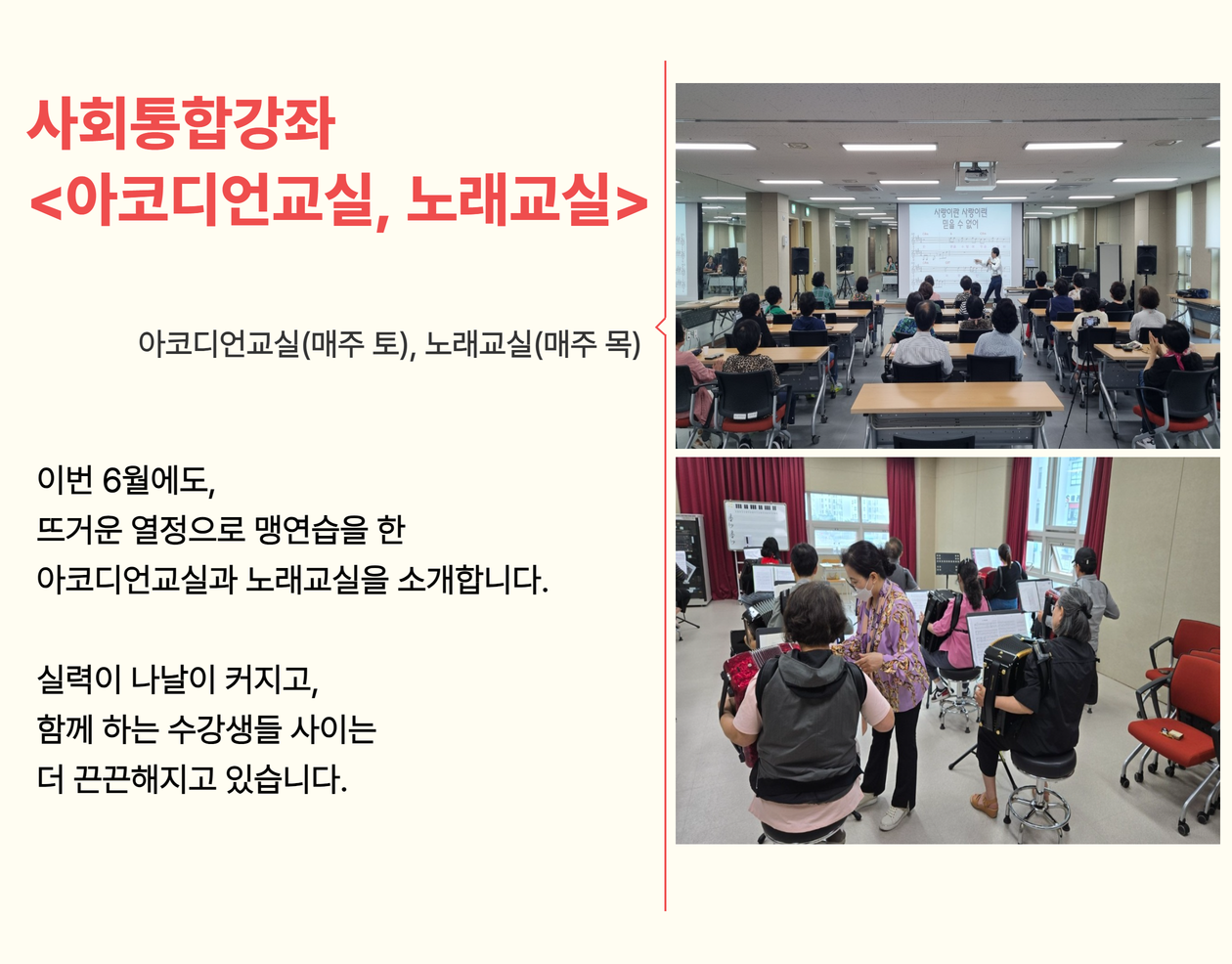 사회통합강좌
<아코디언교실, 노래교실>

아코디언교실(매주 토), 노래교실(매주 목)

이번 6월에도,
뜨거운 열정으로 맹연습을 한
아코디언교실과 노래교실을 소개합니다.

실력이 나날이 커지고,
함께 하는 수강생들 사이는
더 끈끈해지고 있습니다.

사랑이란 사랑이란
믿을 수 없어